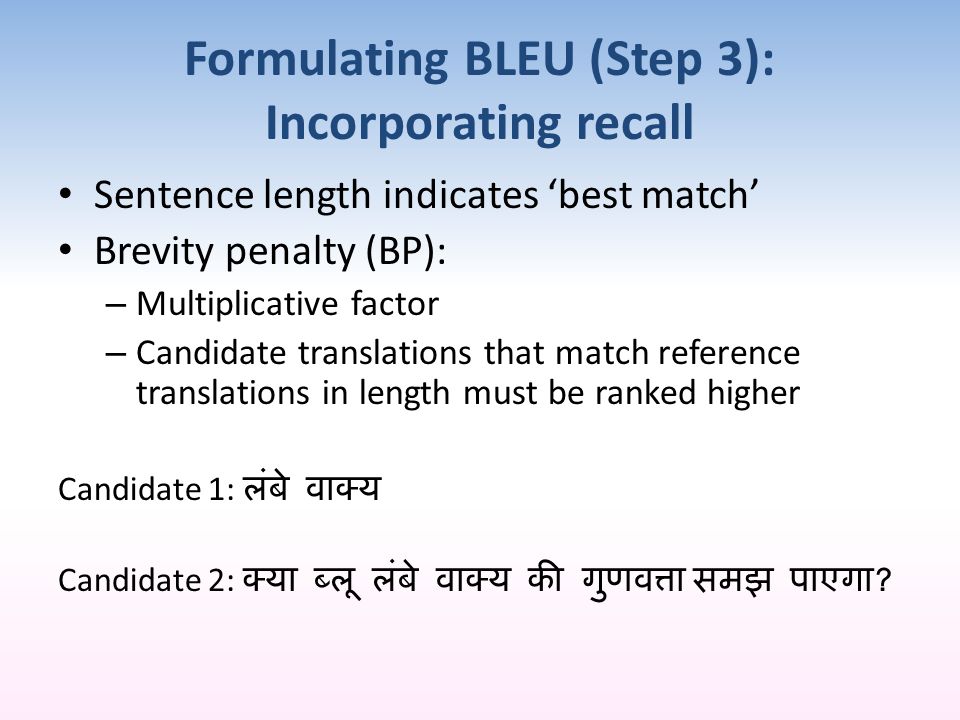 Formulating BLEU (Step 3): Incorporating recall

• Sentence length indicates ‘best match’
• Brevity penalty (BP):
– Multiplicative factor
– Candidate translations that match reference translations in length must be ranked higher

Candidate 1: लंबे वाक्य

Candidate 2: क्या ब्लू लंबे वाक्य की गुणवत्ता समझ पाएगा?